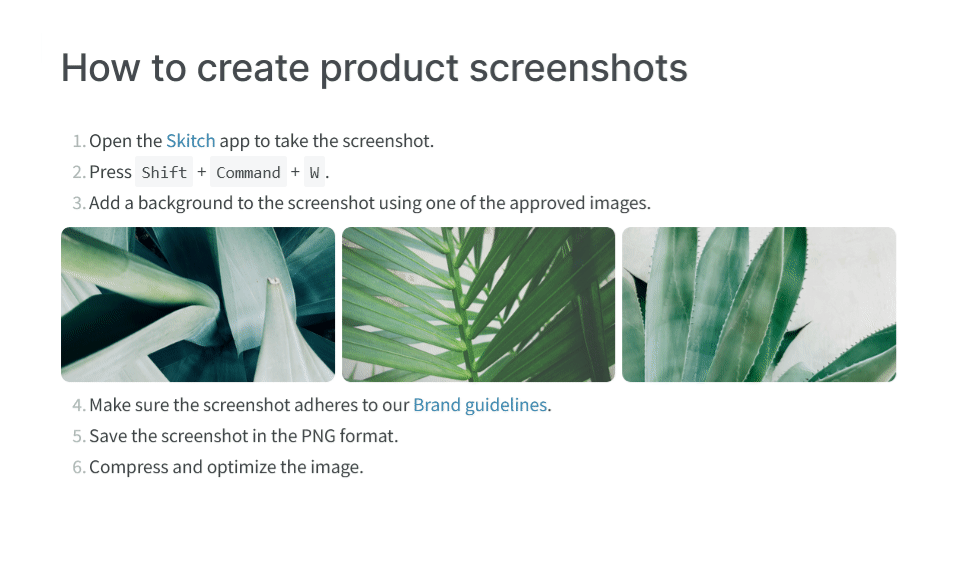 How to create product screenshots

1. Open the Skitch app to take the screenshot.
2. Press Shift + Command + W.
3. Add a background to the screenshot using one of the approved images.
4. Make sure the screenshot adheres to our Brand guidelines.
5. Save the screenshot in the PNG format.
6. Compress and optimize the image.